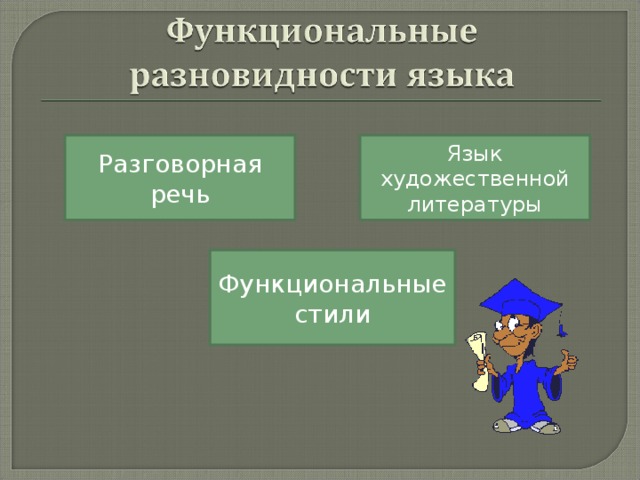 Функциональные разновидности языка

Разговорная речь

Язык художественной литературы

Функциональные стили